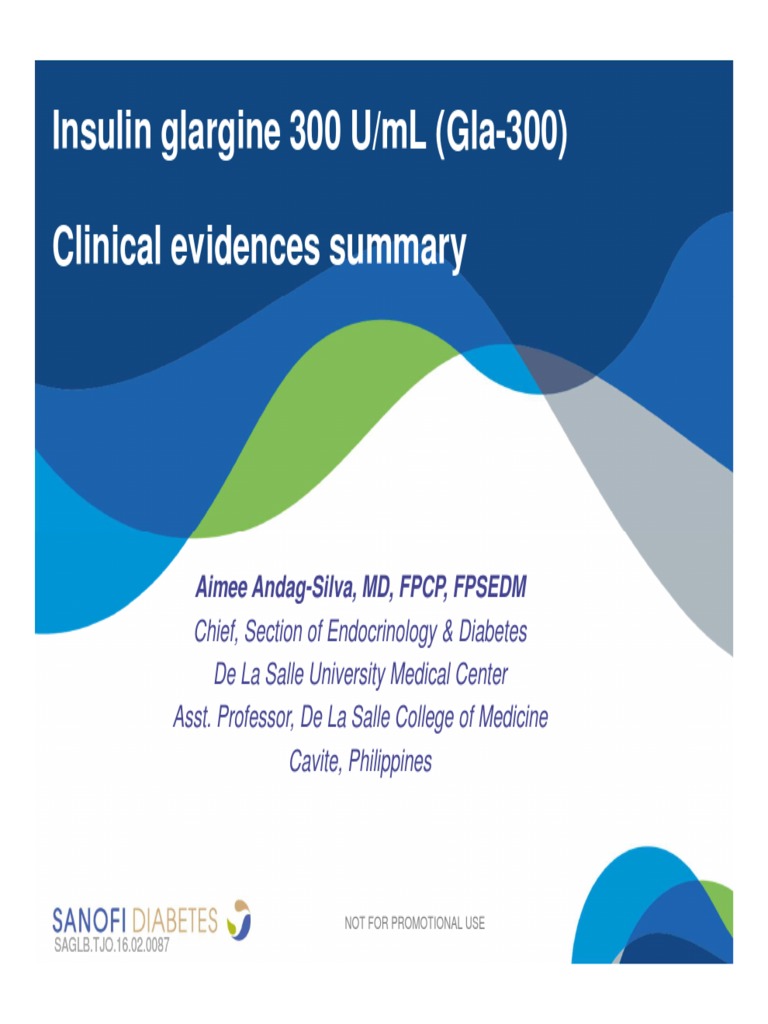 Insulin glargine 300 U/mL (Gla-300)

Clinical evidences summary

Aimee Andag-Silva, MD, FPCP, FPSEDM
Chief, Section of Endocrinology & Diabetes
De La Salle University Medical Center
Asst. Professor, De La Salle College of Medicine
Cavite, Philippines

SANOFI DIABETES
SAGLB.TJO.16.02.0087

NOT FOR PROMOTIONAL USE